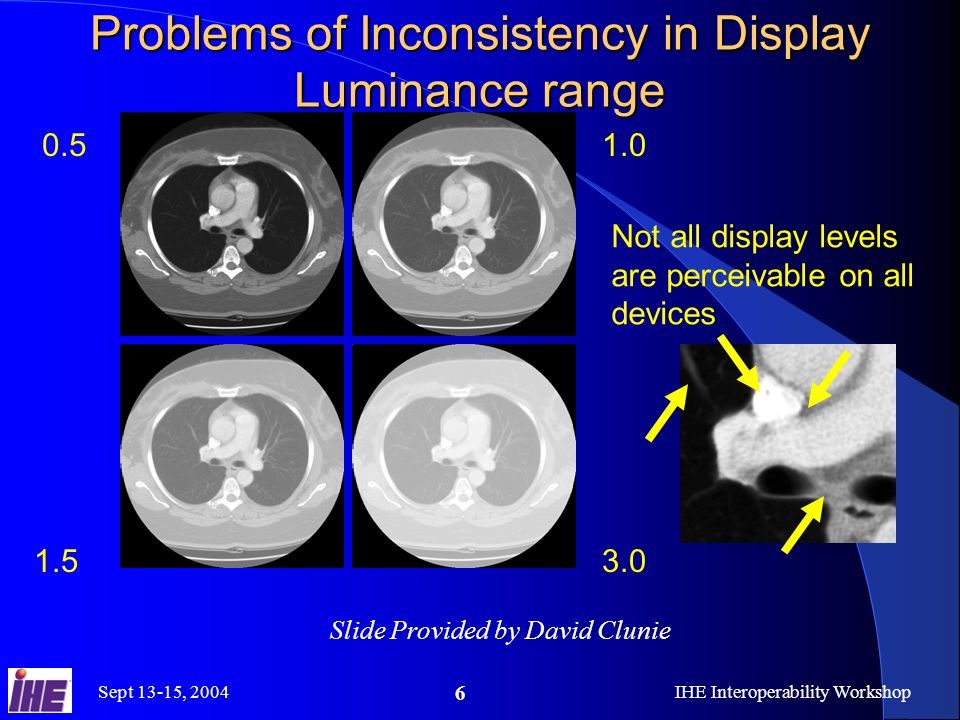 Problems of Inconsistency in Display Luminance range

0.5

1.0

Not all display levels are perceivable on all devices

1.5

3.0

Slide Provided by David Clunie

IHE

Sept 13-15, 2004

6

IHE Interoperability Workshop